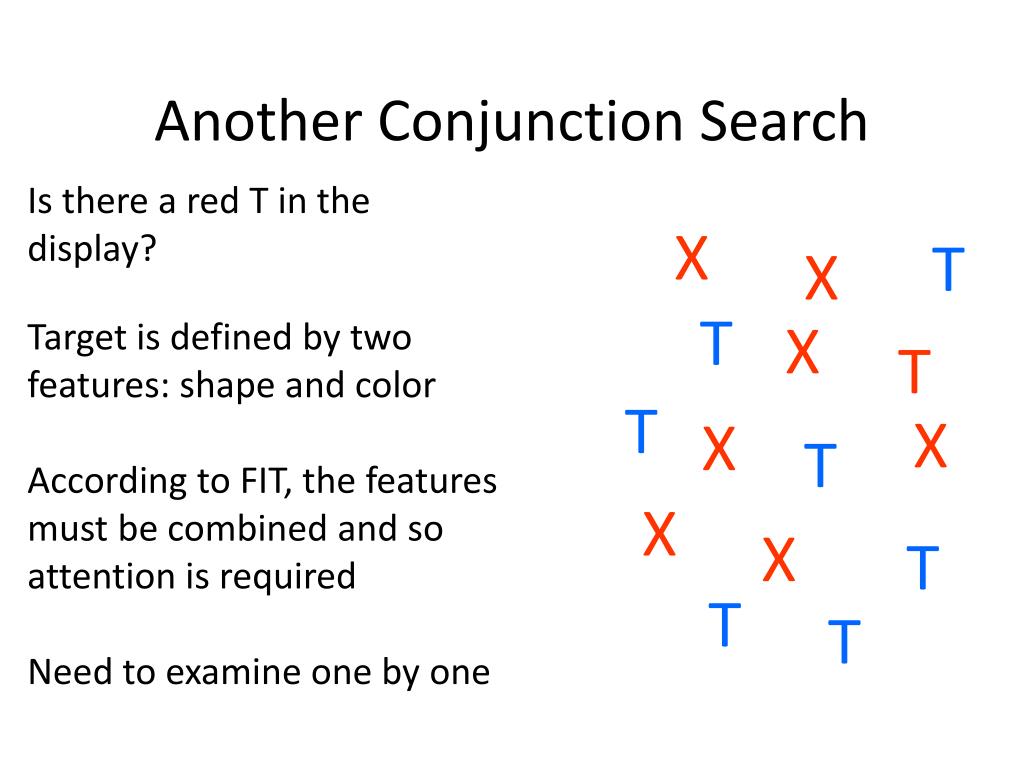 Another Conjunction Search

Is there a red T in the display?

Target is defined by two features: shape and color

According to FIT, the features must be combined and so attention is required

Need to examine one by one

X X T
T X T
T X T X
X X T
T T